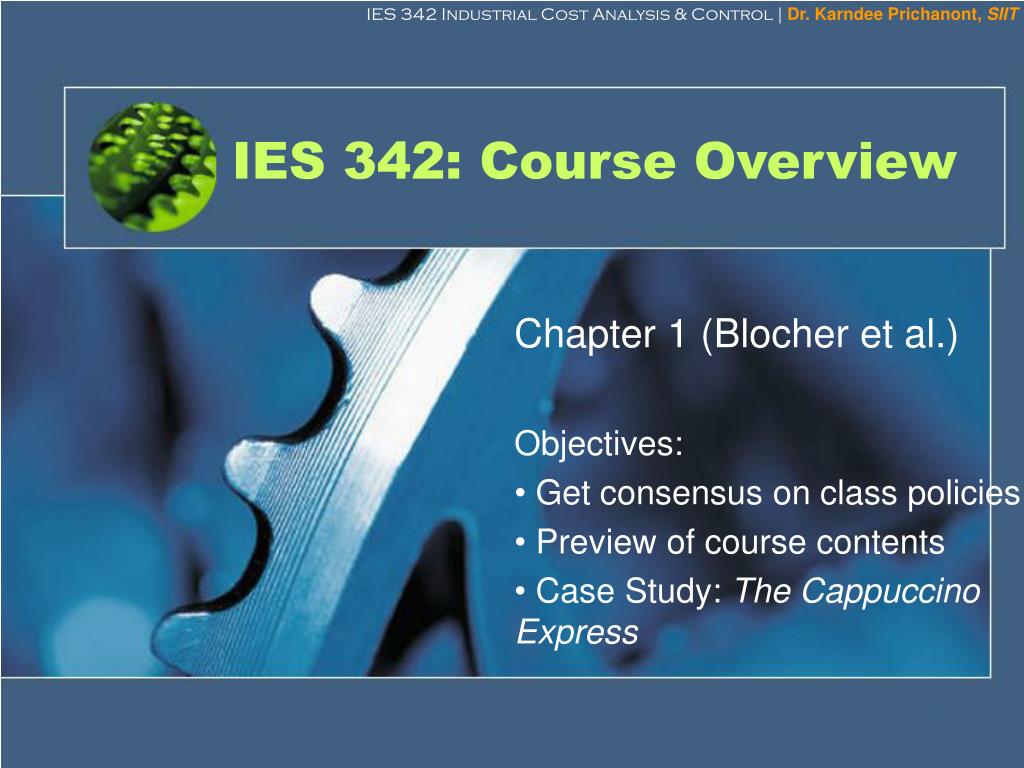 IES 342 Industrial Cost Analysis & Control | Dr. Karndee Prichanont, SIIT

IES 342: Course Overview

Chapter 1 (Blocher et al.)

Objectives:
• Get consensus on class policies
• Preview of course contents
• Case Study: The Cappuccino Express